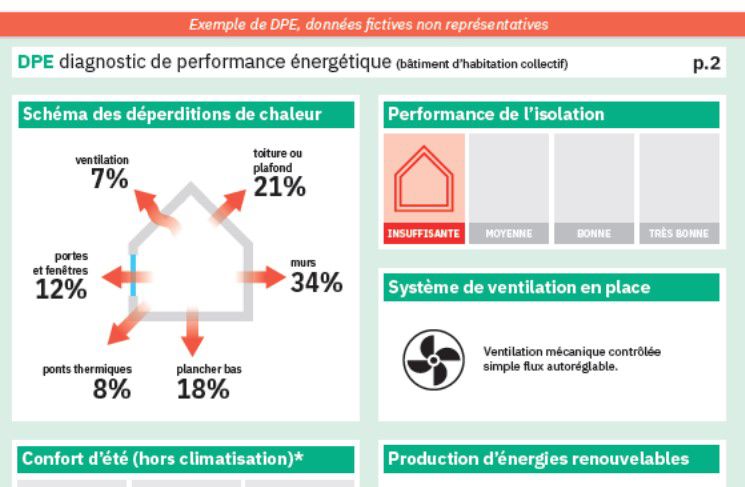 Exemple de DPE, données fictives non représentatives

DPE diagnostic de performance énergétique (bâtiment d'habitation collectif) p.2

Schéma des déperditions de chaleur

ventilation
7%

toiture ou plafond
21%

portes et fenêtres
12%

murs
34%

ponts thermiques
8%

plancher bas
18%

Performance de l'isolation

INSUFFISANTE MOYENNE BONNE TRÈS BONNE

Système de ventilation en place

Ventilation mécanique contrôlée simple flux autoréglable.

Confort d'été (hors climatisation)*

Production d'énergies renouvelables